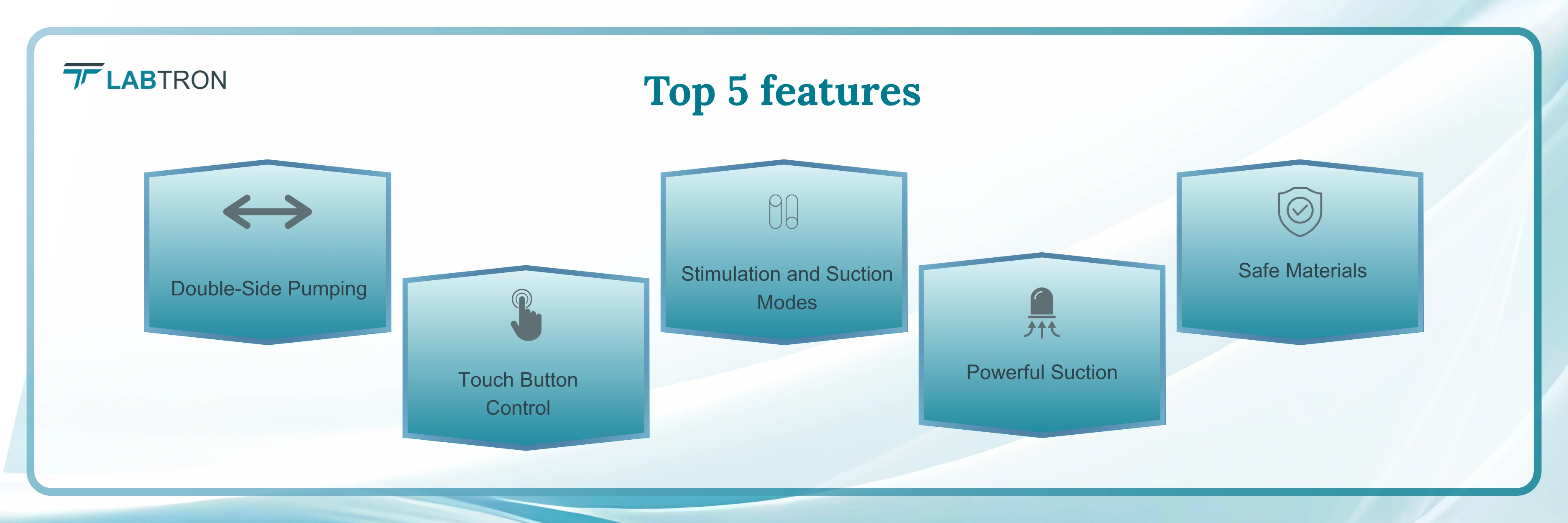 LABTRON

Top 5 features

Double-Side Pumping

Touch Button Control

Stimulation and Suction Modes

Powerful Suction

Safe Materials